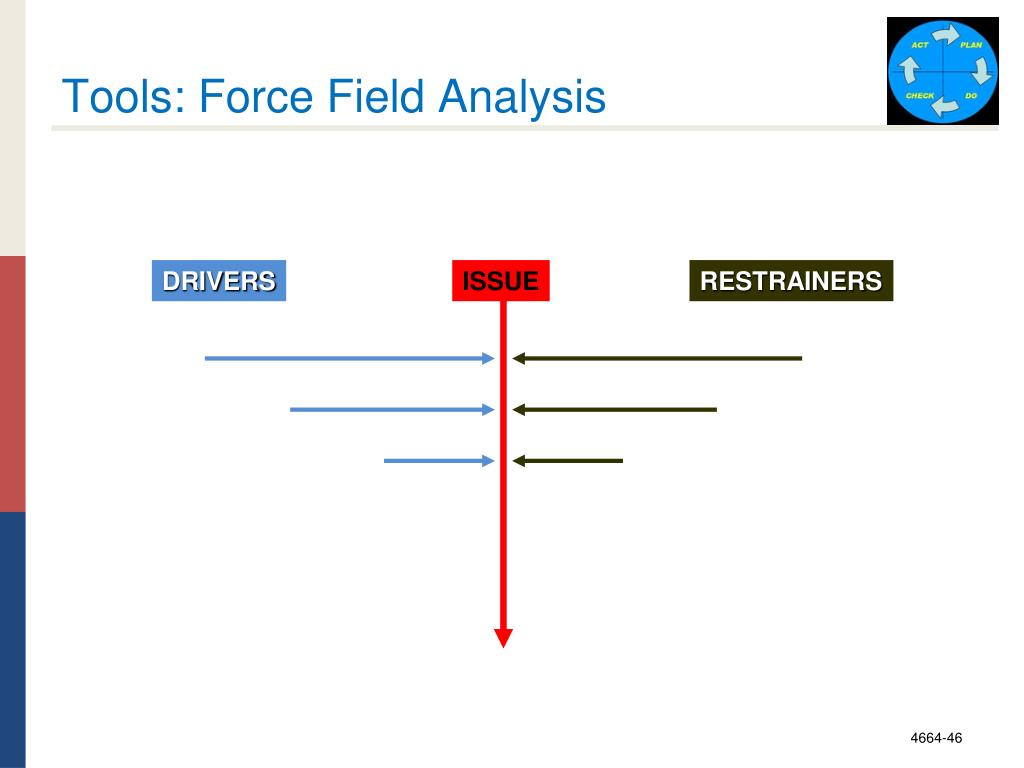 Tools: Force Field Analysis

ACT PLAN CHECK DO

DRIVERS

ISSUE

RESTRAINERS

4664-46